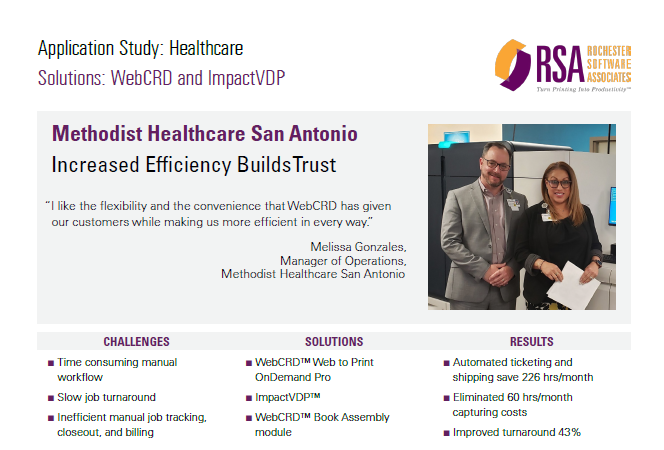 Application Study: Healthcare
Solutions: WebCRD and ImpactVDP

RSA ROCHESTER SOFTWARE ASSOCIATES
Turn Printing Into Productivity™

Methodist Healthcare San Antonio
Increased Efficiency BuildsTrust

"I like the flexibility and the convenience that WebCRD has given our customers while making us more efficient in every way."

Melissa Gonzales,
Manager of Operations,
Methodist Healthcare San Antonio

CHALLENGES
■ Time consuming manual workflow
■ Slow job turnaround
■ Inefficient manual job tracking, closeout, and billing

SOLUTIONS
■ WebCRD™ Web to Print OnDemand Pro
■ ImpactVDP™
■ WebCRD™ Book Assembly module

RESULTS
■ Automated ticketing and shipping save 226 hrs/month
■ Eliminated 60 hrs/month capturing costs
■ Improved turnaround 43%